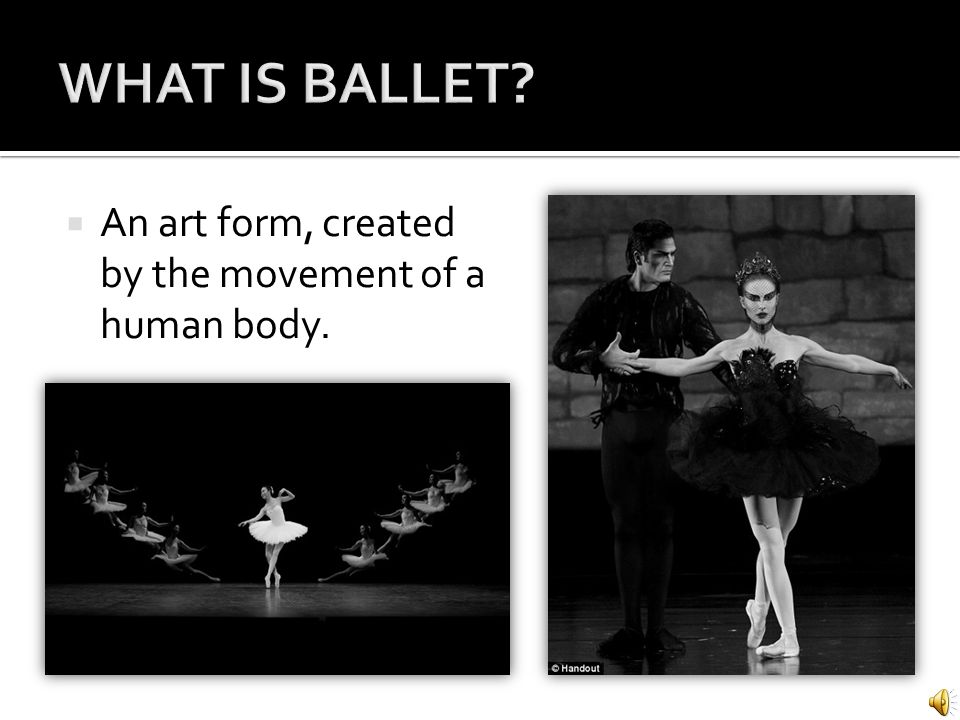 WHAT IS BALLET?

An art form, created by the movement of a human body.

© Handout